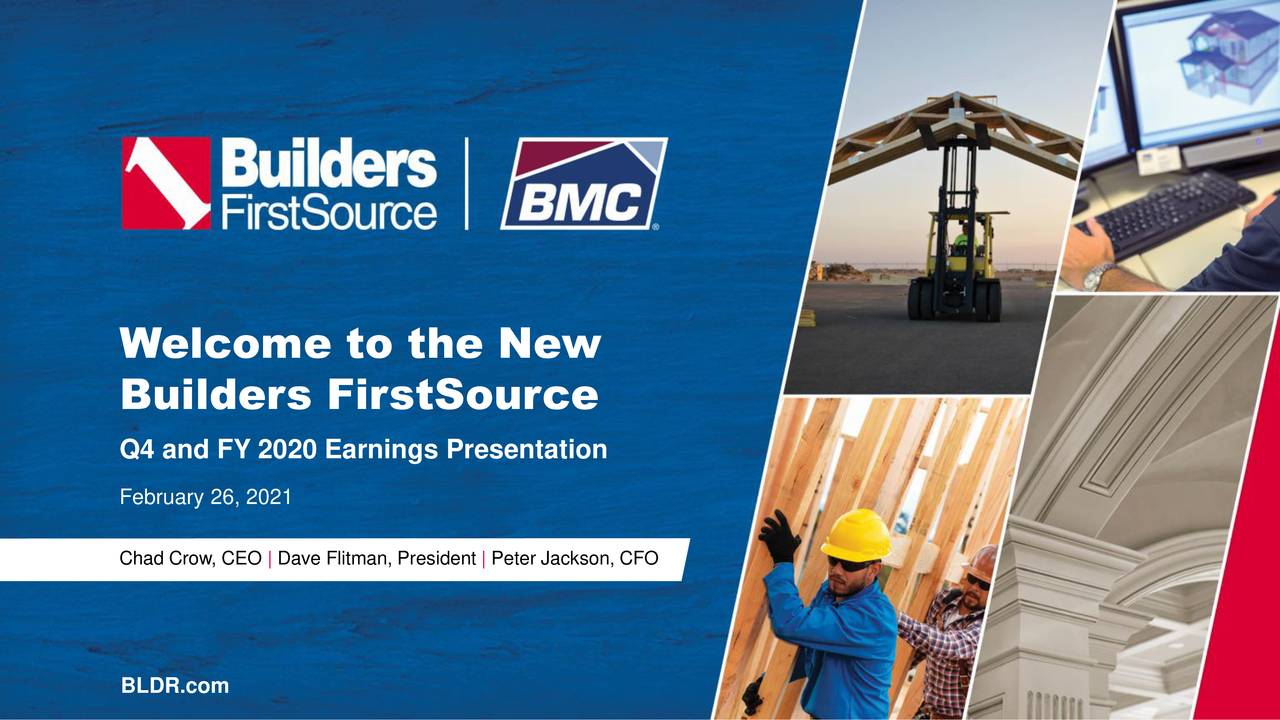 Builders FirstSource | BMC

Welcome to the New Builders FirstSource

Q4 and FY 2020 Earnings Presentation

February 26, 2021

Chad Crow, CEO | Dave Flitman, President | Peter Jackson, CFO

BLDR.com